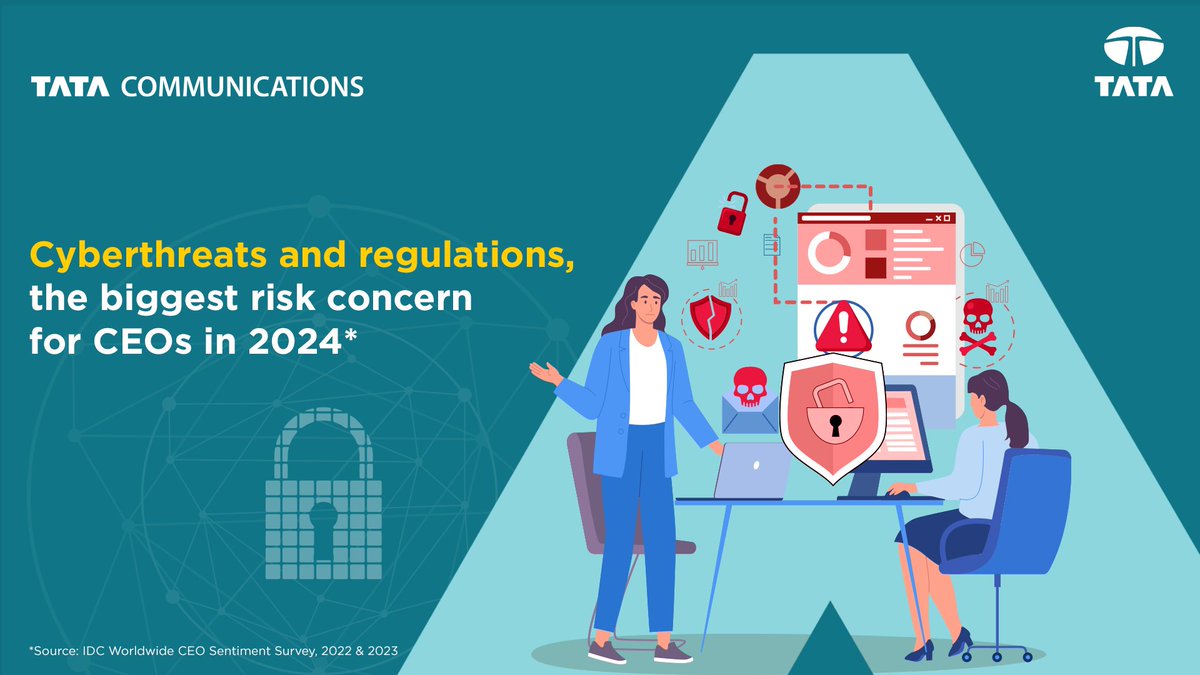 TATA COMMUNICATIONS

TATA

Cyberthreats and regulations, the biggest risk concern for CEOs in 2024*

*Source: IDC Worldwide CEO Sentiment Survey, 2022 & 2023